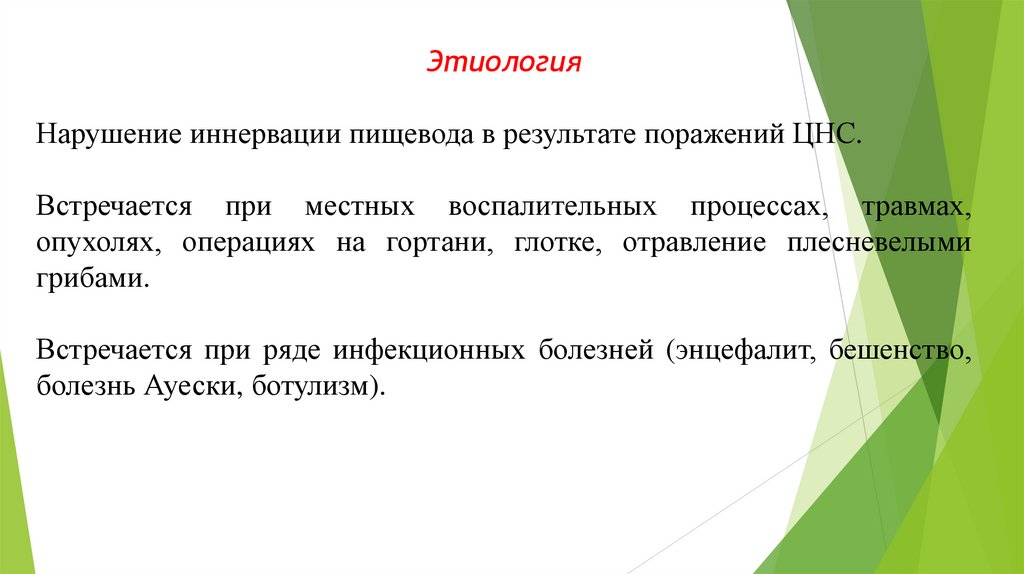 Этиология

Нарушение иннервации пищевода в результате поражений ЦНС.

Встречается при местных воспалительных процессах, травмах, опухолях, операциях на гортани, глотке, отравление плесневелыми грибами.

Встречается при ряде инфекционных болезней (энцефалит, бешенство, болезнь Ауески, ботулизм).